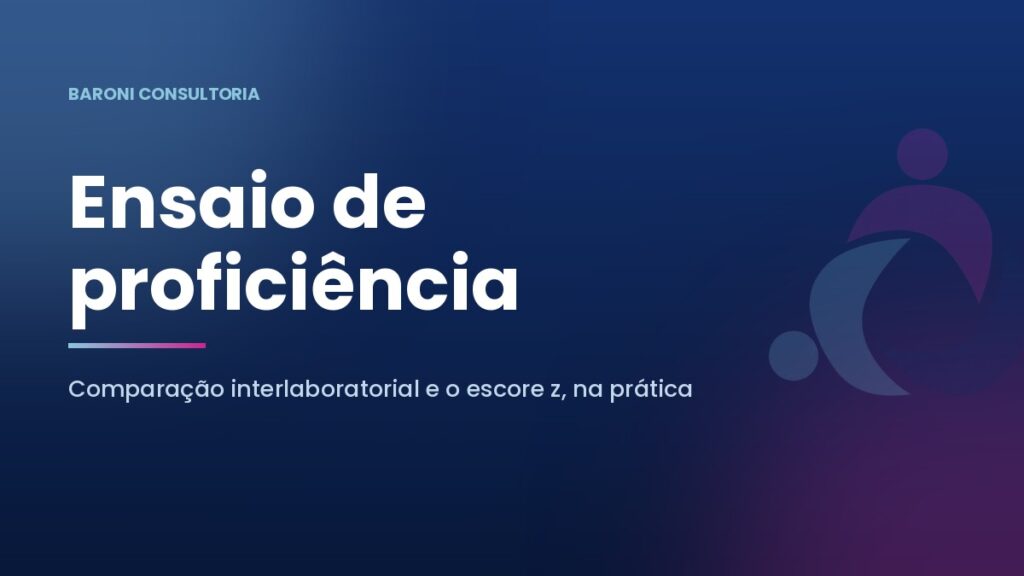 BARONI CONSULTORIA

Ensaio de proficiência

Comparação interlaboratorial e o escore z, na prática